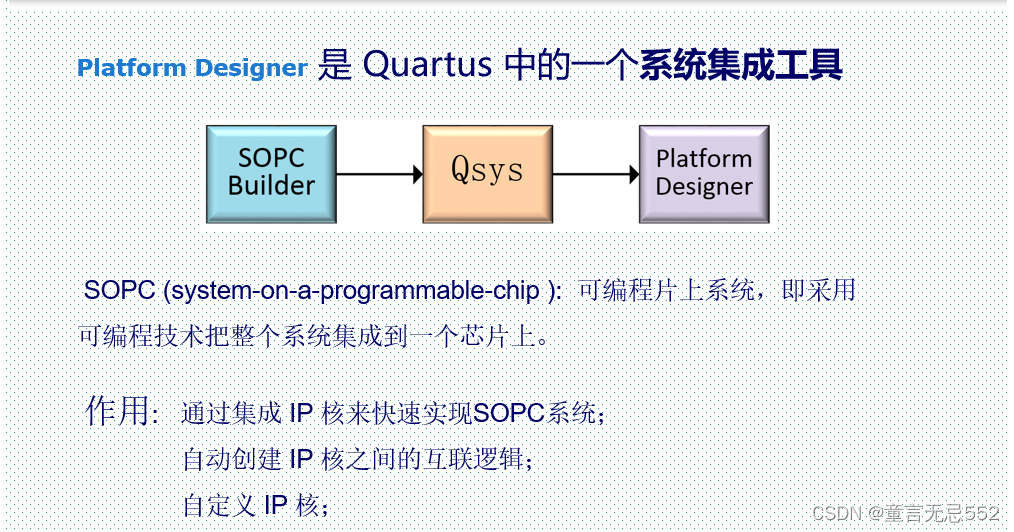 Platform Designer 是 Quartus 中的一个系统集成工具

SOPC Builder

Qsys

Platform Designer

SOPC (system-on-a-programmable-chip ): 可编程片上系统，即采用可编程技术把整个系统集成到一个芯片上。

作用: 通过集成 IP 核来快速实现SOPC系统;
自动创建 IP 核之间的互联逻辑;
自定义 IP 核;

CSDN @童言无忌552